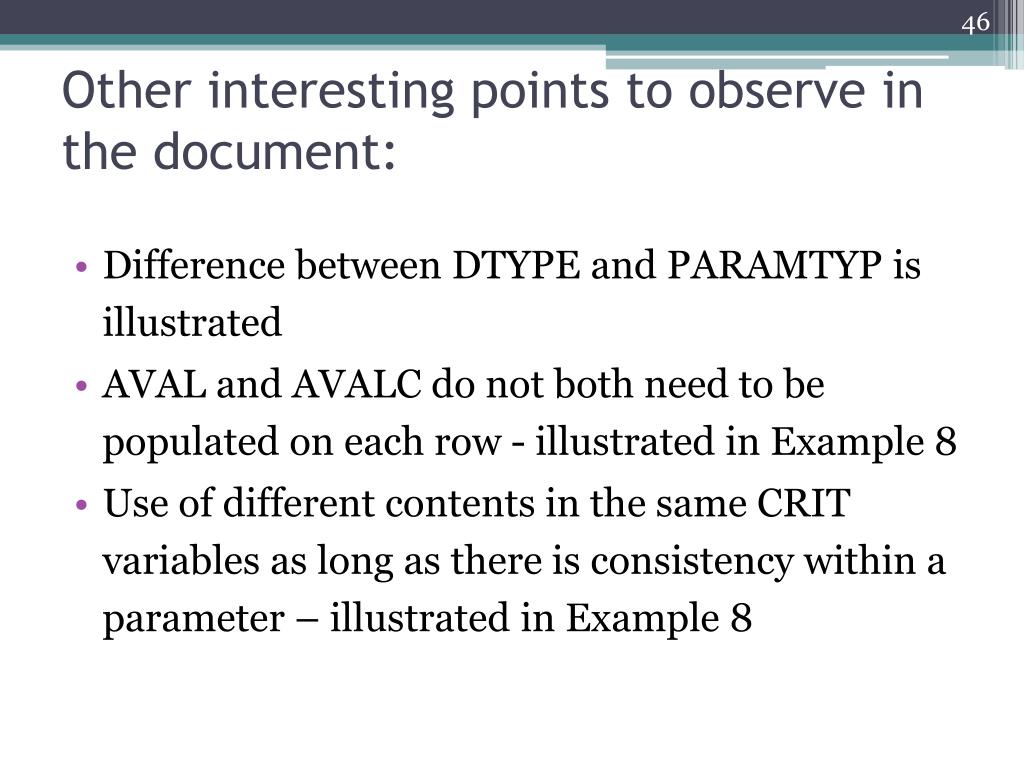 46

Other interesting points to observe in the document:

• Difference between DTYPE and PARAMTYP is illustrated
• AVAL and AVALC do not both need to be populated on each row - illustrated in Example 8
• Use of different contents in the same CRIT variables as long as there is consistency within a parameter – illustrated in Example 8